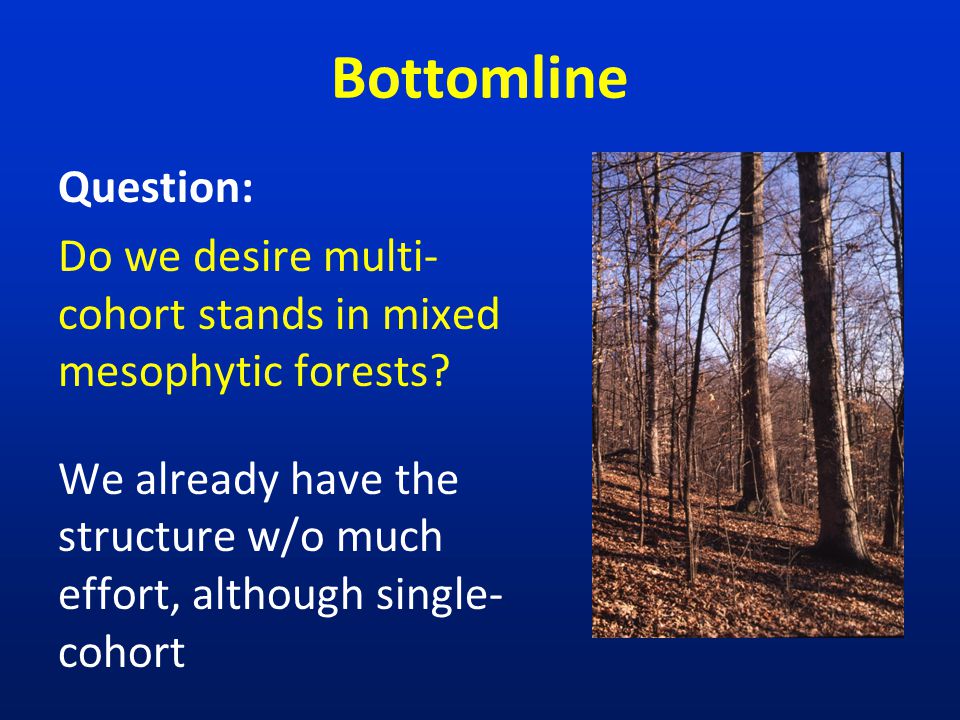 Bottomline

Question:

Do we desire multi-cohort stands in mixed mesophytic forests?

We already have the structure w/o much effort, although single-cohort